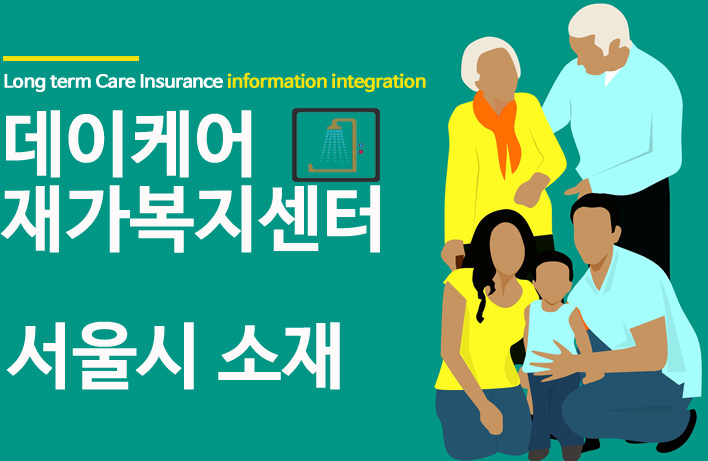 Long term Care Insurance information integration

데이케어
재가복지센터

서울시 소재